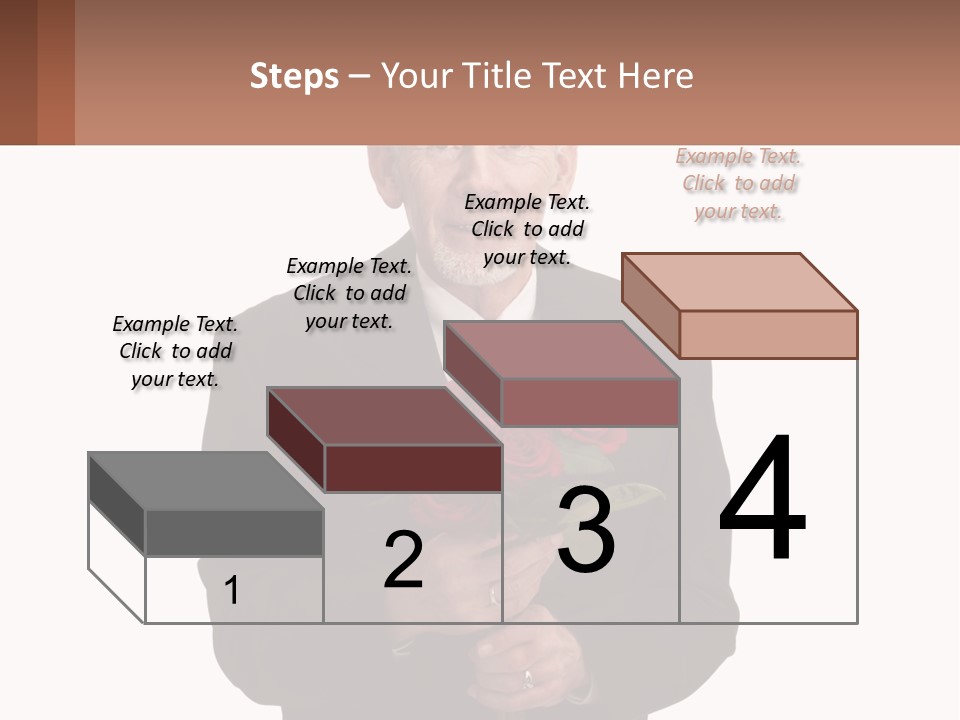 Steps – Your Title Text Here

Example Text. Click to add your text.

Example Text. Click to add your text.

Example Text. Click to add your text.

Example Text. Click to add your text.

1

2

3

4